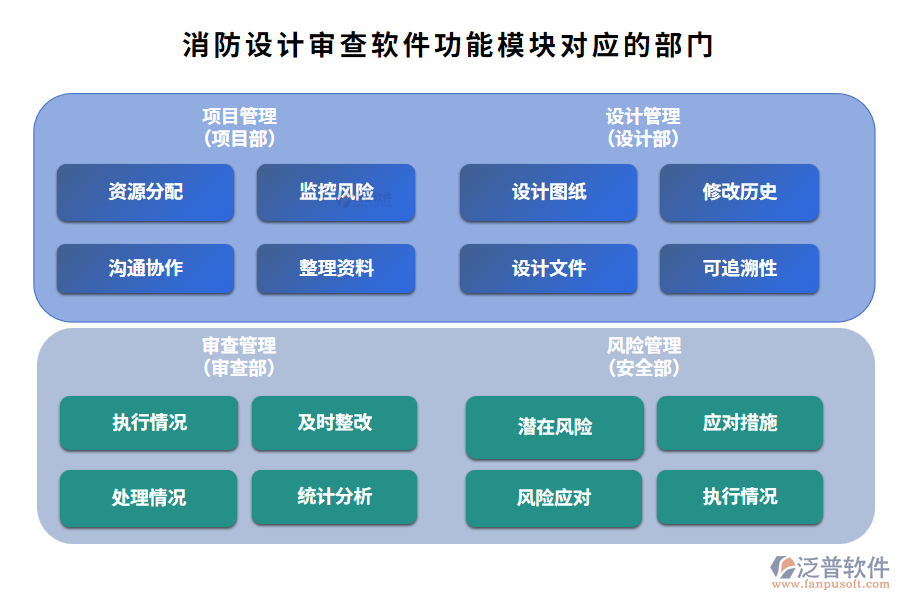 消防设计审查软件功能模块对应的部门

项目管理
（项目部）

资源分配
监控风险
沟通协作
整理资料

设计管理
（设计部）

设计图纸
修改历史
设计文件
可追溯性

审查管理
（审查部）

执行情况
及时整改
处理情况
统计分析

风险管理
（安全部）

潜在风险
应对措施
风险应对
执行情况

泛普软件
www.fanpusoft.com